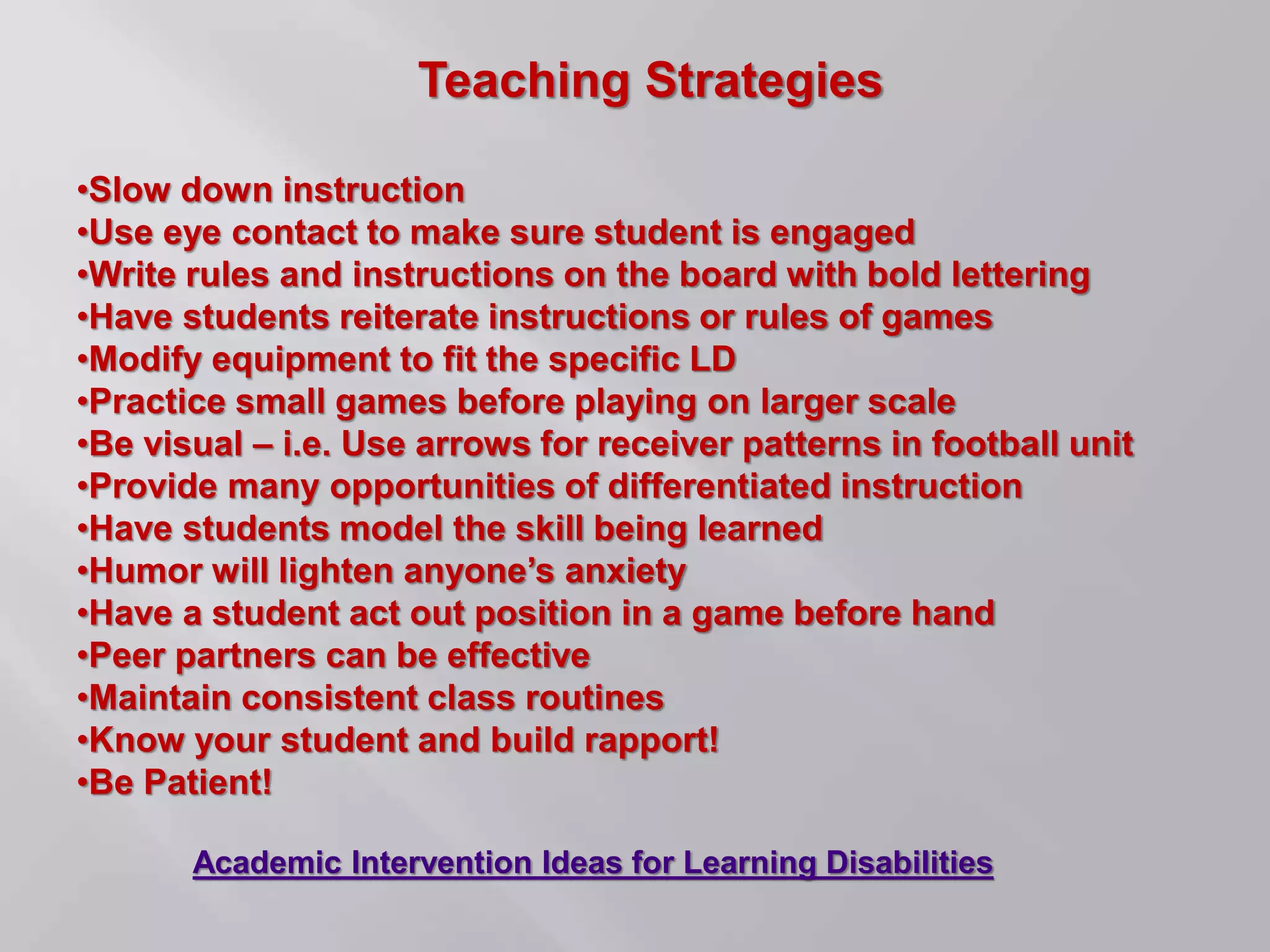 Teaching Strategies

•Slow down instruction
•Use eye contact to make sure student is engaged
•Write rules and instructions on the board with bold lettering
•Have students reiterate instructions or rules of games
•Modify equipment to fit the specific LD
•Practice small games before playing on larger scale
•Be visual – i.e. Use arrows for receiver patterns in football unit
•Provide many opportunities of differentiated instruction
•Have students model the skill being learned
•Humor will lighten anyone's anxiety
•Have a student act out position in a game before hand
•Peer partners can be effective
•Maintain consistent class routines
•Know your student and build rapport!
•Be Patient!

Academic Intervention Ideas for Learning Disabilities